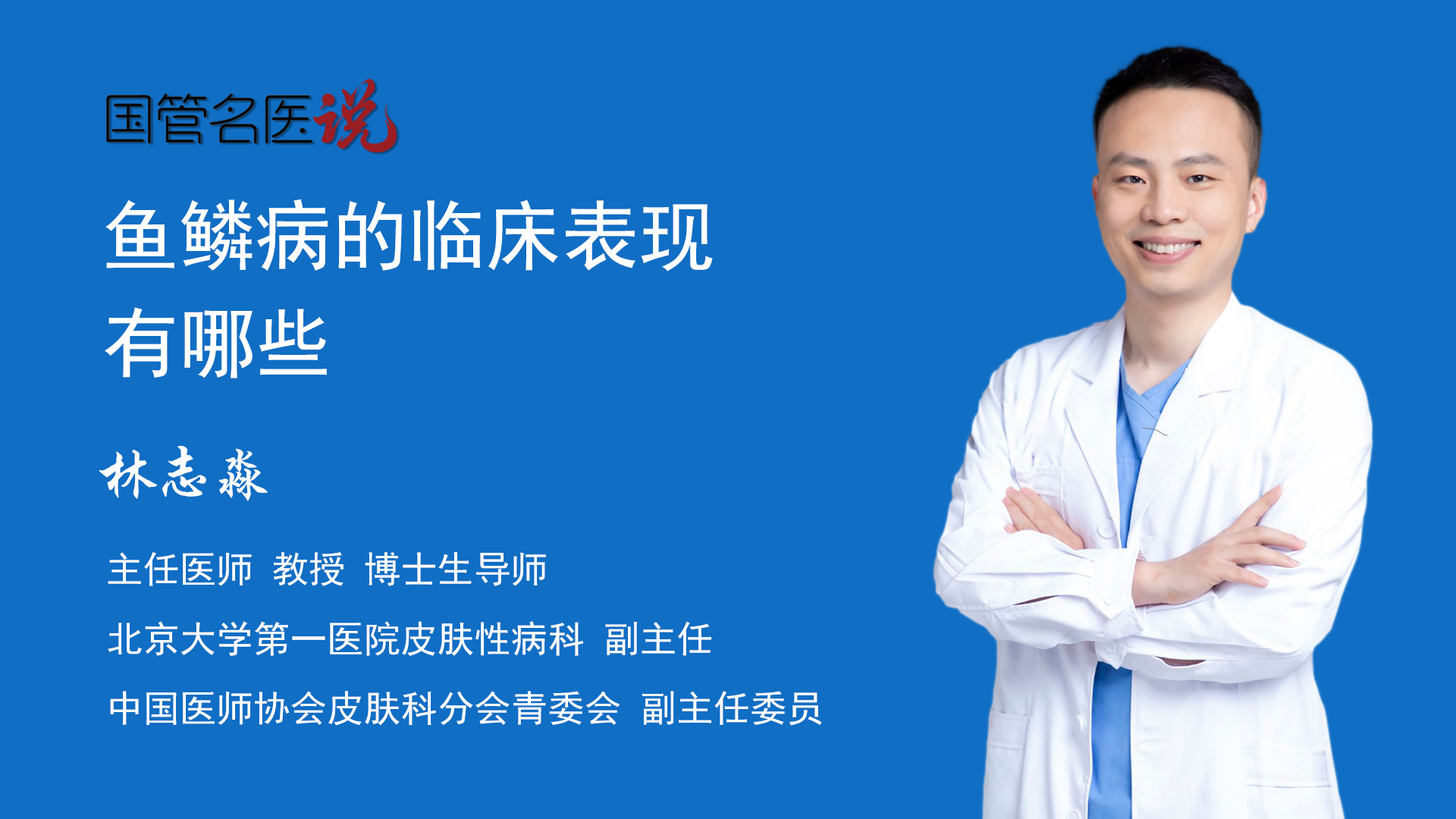 国管名医说

鱼鳞病的临床表现有哪些

林志淼

主任医师 教授 博士生导师

北京大学第一医院皮肤性病科 副主任

中国医师协会皮肤科分会青委会 副主任委员